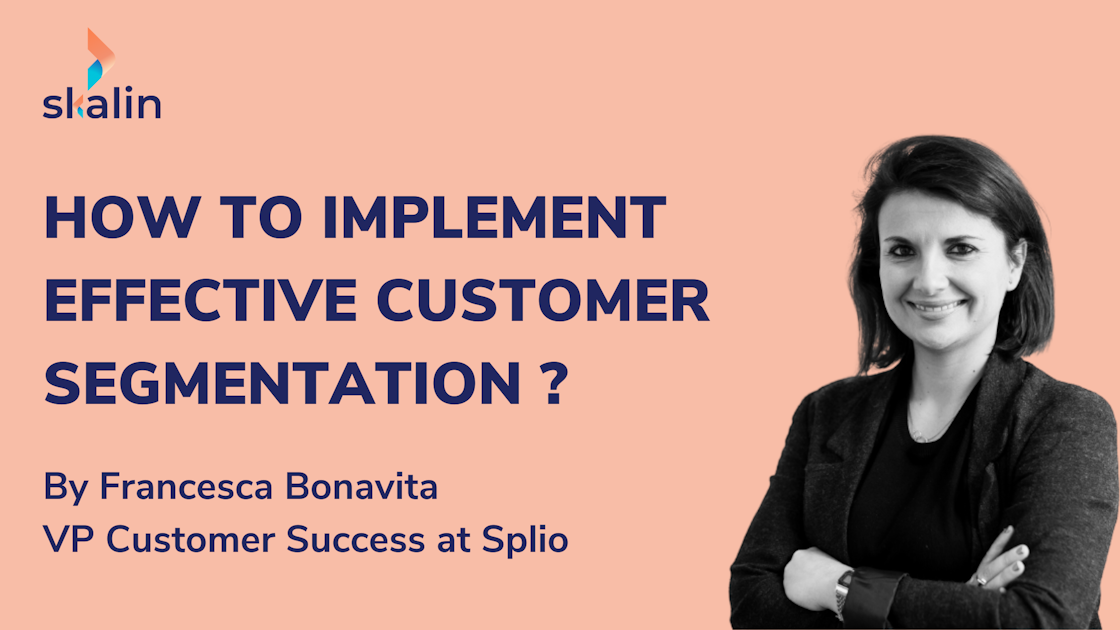 skalin

HOW TO IMPLEMENT EFFECTIVE CUSTOMER SEGMENTATION ?

By Francesca Bonavita
VP Customer Success at Splio